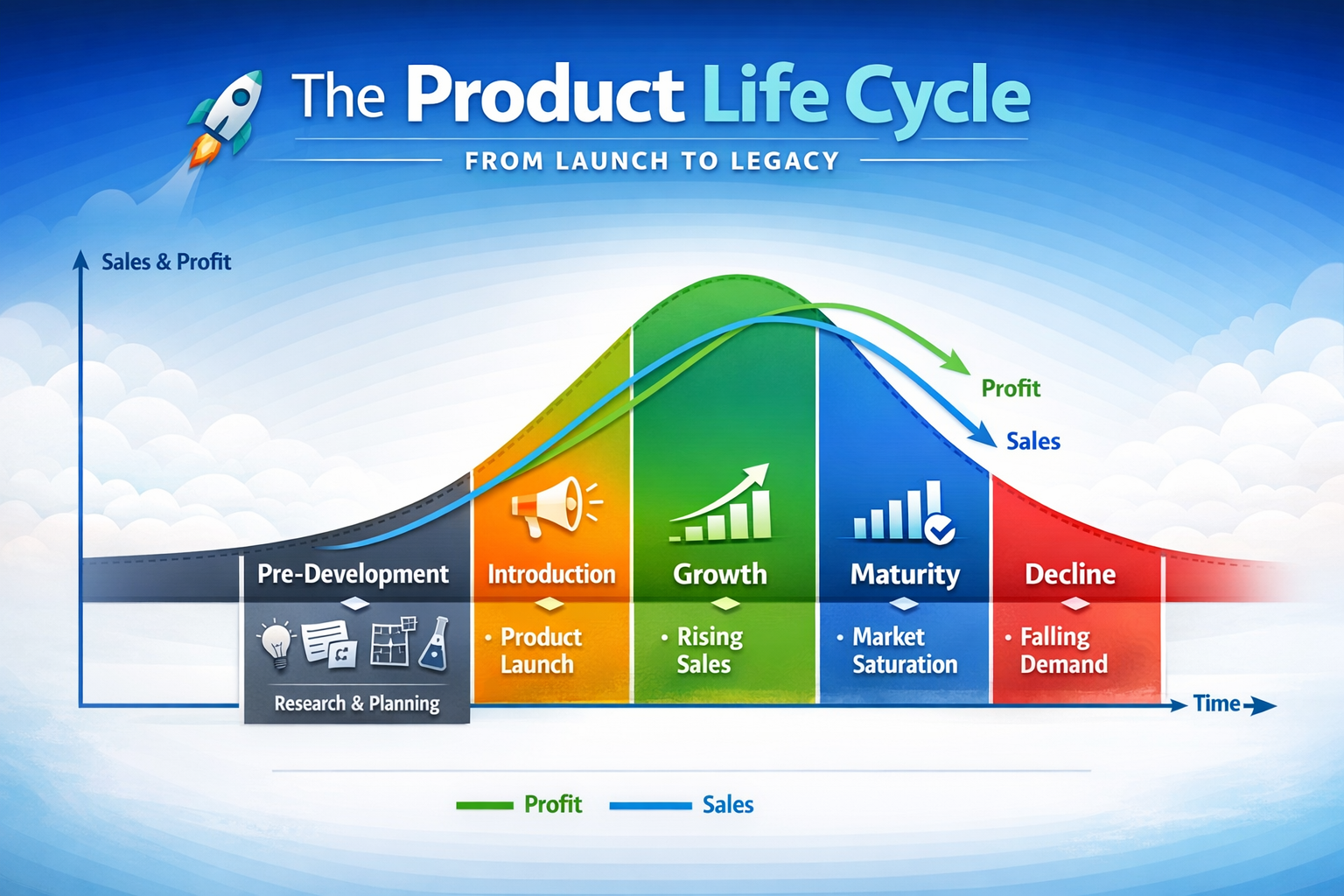 The Product Life Cycle

FROM LAUNCH TO LEGACY

Sales & Profit

Profit

Sales

Pre-Development

Research & Planning

Introduction

• Product Launch

Growth

• Rising Sales

Maturity

• Market Saturation

Decline

• Falling Demand

Time

Profit Sales